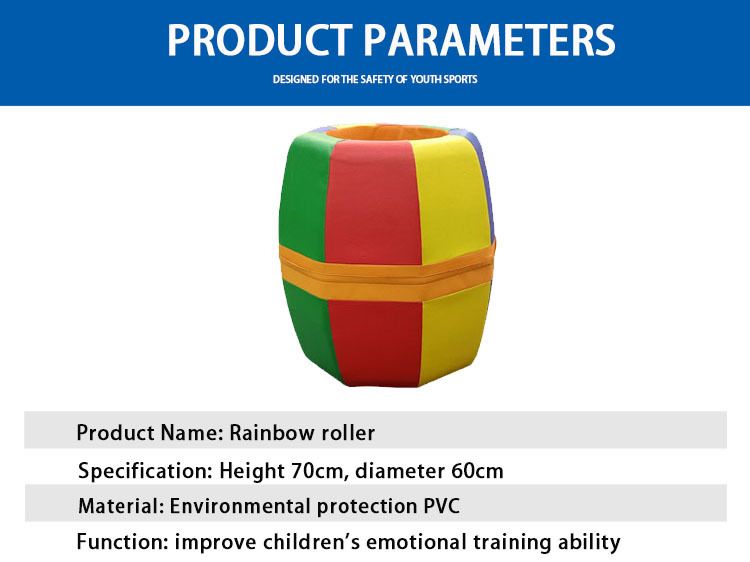 PRODUCT PARAMETERS

DESIGNED FOR THE SAFETY OF YOUTH SPORTS

Product Name: Rainbow roller

Specification: Height 70cm, diameter 60cm

Material: Environmental protection PVC

Function: improve children's emotional training ability